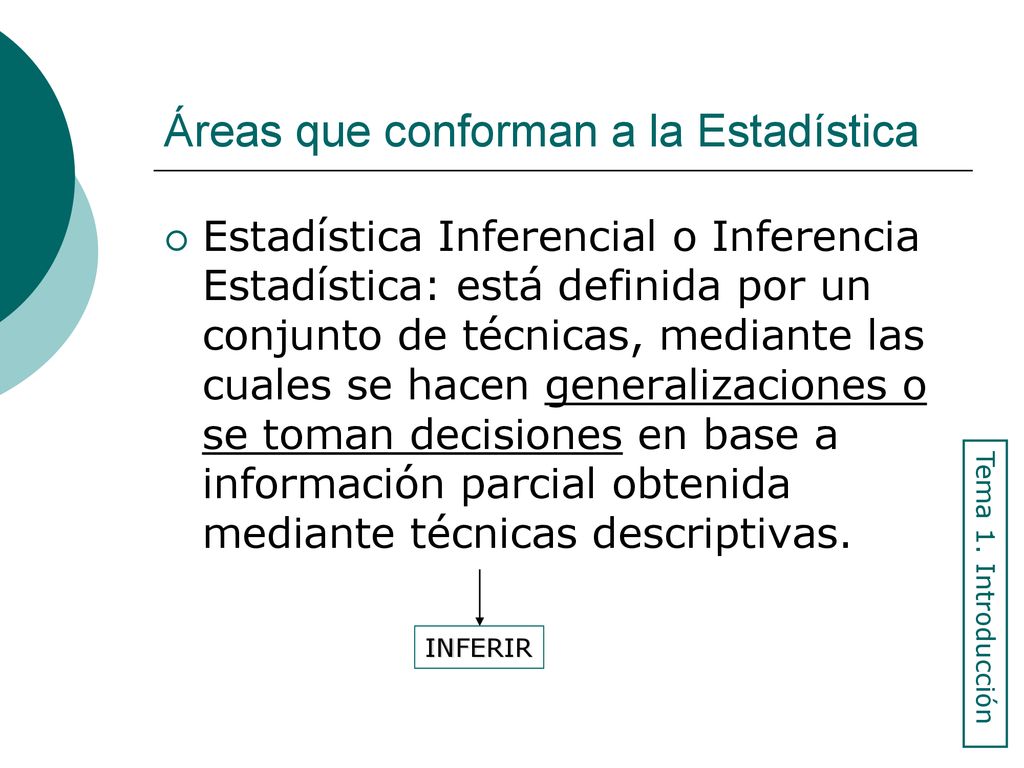 Áreas que conforman a la Estadística

Estadística Inferencial o Inferencia Estadística: está definida por un conjunto de técnicas, mediante las cuales se hacen generalizaciones o se toman decisiones en base a información parcial obtenida mediante técnicas descriptivas.

INFERIR

Tema 1. Introducción